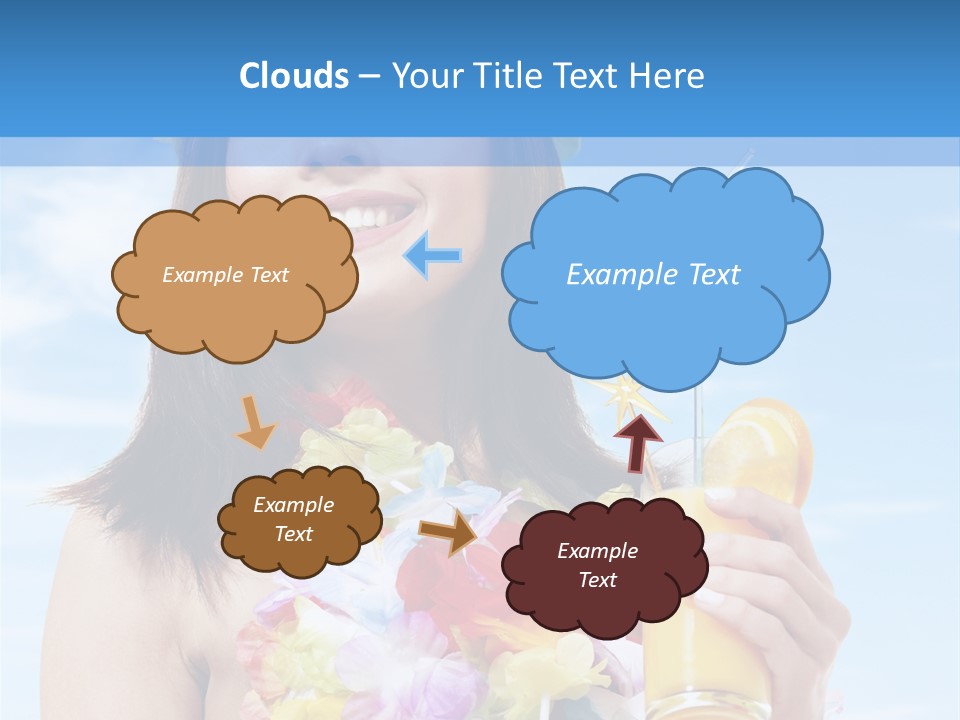 Clouds – Your Title Text Here

Example Text

Example Text

Example Text

Example Text